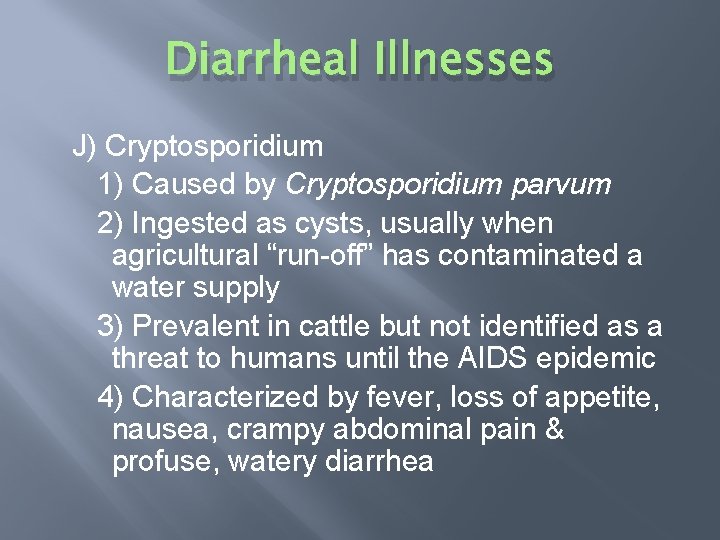 Diarrheal Illnesses

J) Cryptosporidium

1) Caused by Cryptosporidium parvum

2) Ingested as cysts, usually when agricultural “run-off” has contaminated a water supply

3) Prevalent in cattle but not identified as a threat to humans until the AIDS epidemic

4) Characterized by fever, loss of appetite, nausea, crampy abdominal pain & profuse, watery diarrhea